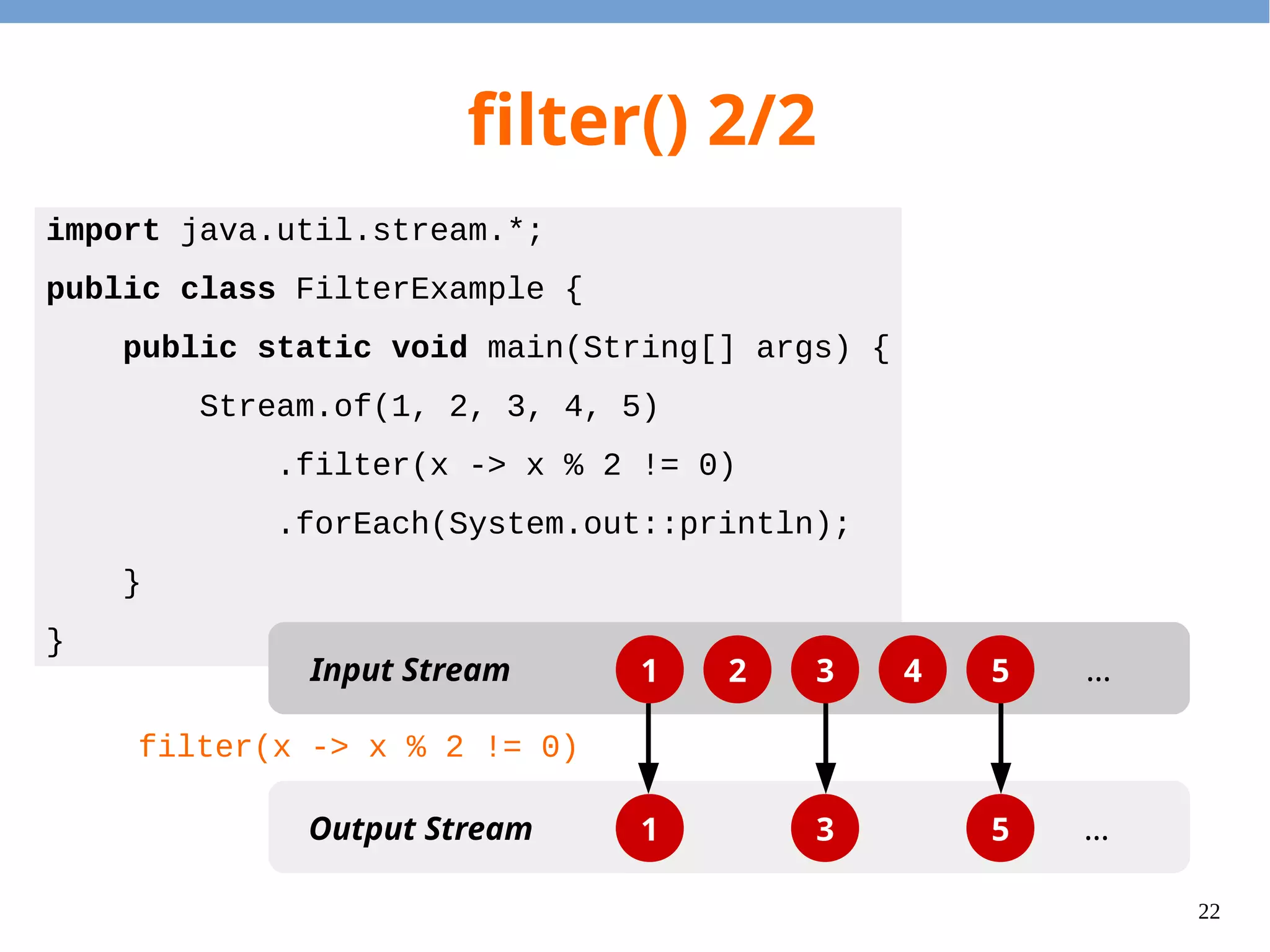 filter() 2/2

import java.util.stream.*;

public class FilterExample {

public static void main(String[] args) {

Stream.of(1, 2, 3, 4, 5)

.filter(x -> x % 2 != 0)

.forEach(System.out::println);

}

}

Input Stream 1 2 3 4 5 ...

filter(x -> x % 2 != 0)

Output Stream 1 3 5 ...

22